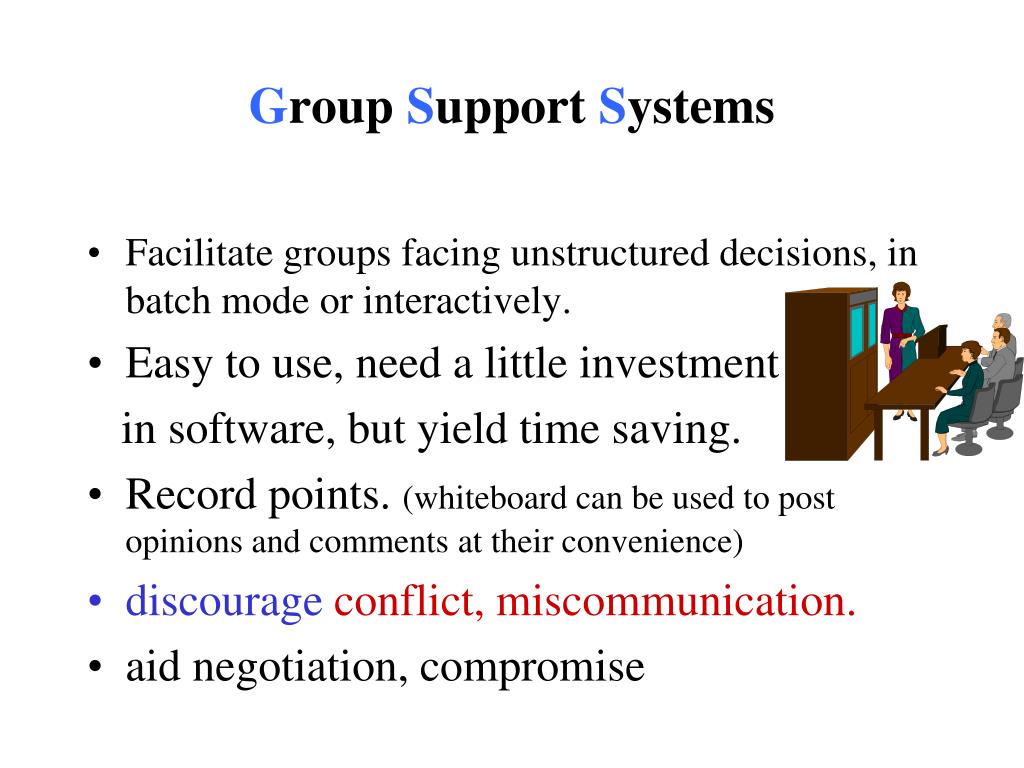 Group Support Systems

• Facilitate groups facing unstructured decisions, in batch mode or interactively.
• Easy to use, need a little investment in software, but yield time saving.
• Record points. (whiteboard can be used to post opinions and comments at their convenience)
• discourage conflict, miscommunication.
• aid negotiation, compromise